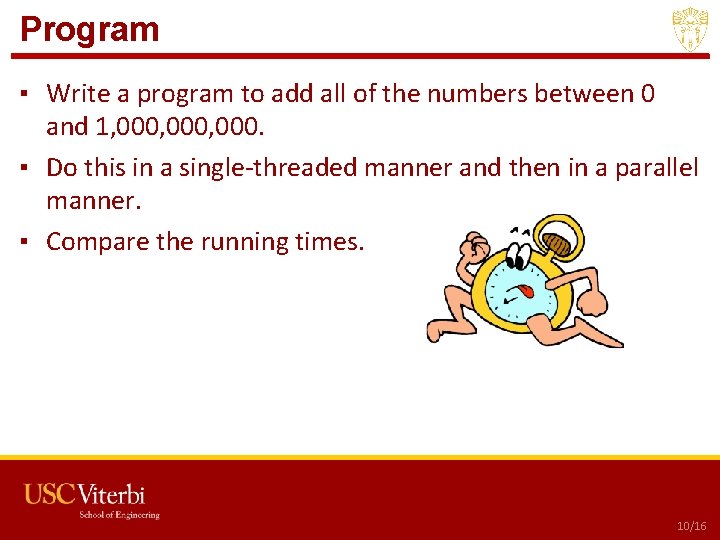 Program

▪ Write a program to add all of the numbers between 0 and 1,000,000,000.

▪ Do this in a single-threaded manner and then in a parallel manner.

▪ Compare the running times.

USC Viterbi
School of Engineering

10/16